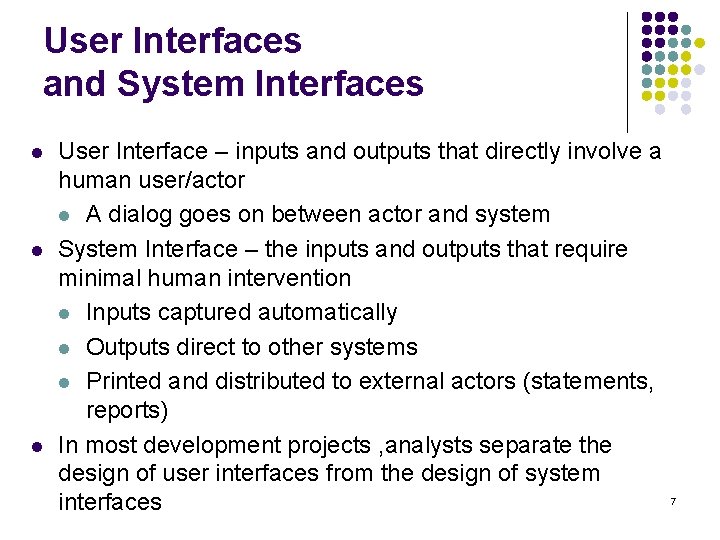 User Interfaces and System Interfaces

- User Interface – inputs and outputs that directly involve a human user/actor
  - A dialog goes on between actor and system
- System Interface – the inputs and outputs that require minimal human intervention
  - Inputs captured automatically
  - Outputs direct to other systems
  - Printed and distributed to external actors (statements, reports)
- In most development projects ,analysts separate the design of user interfaces from the design of system interfaces

7